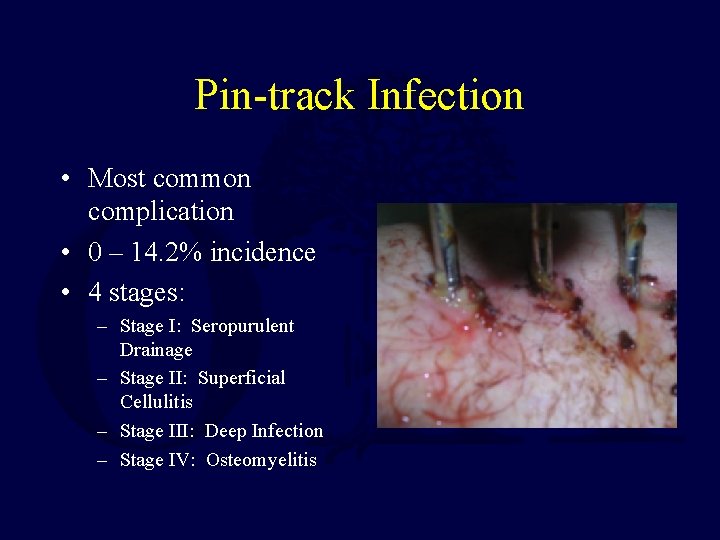 Pin-track Infection

• Most common complication
• 0 – 14.2% incidence
• 4 stages:
– Stage I: Seropurulent Drainage
– Stage II: Superficial Cellulitis
– Stage III: Deep Infection
– Stage IV: Osteomyelitis